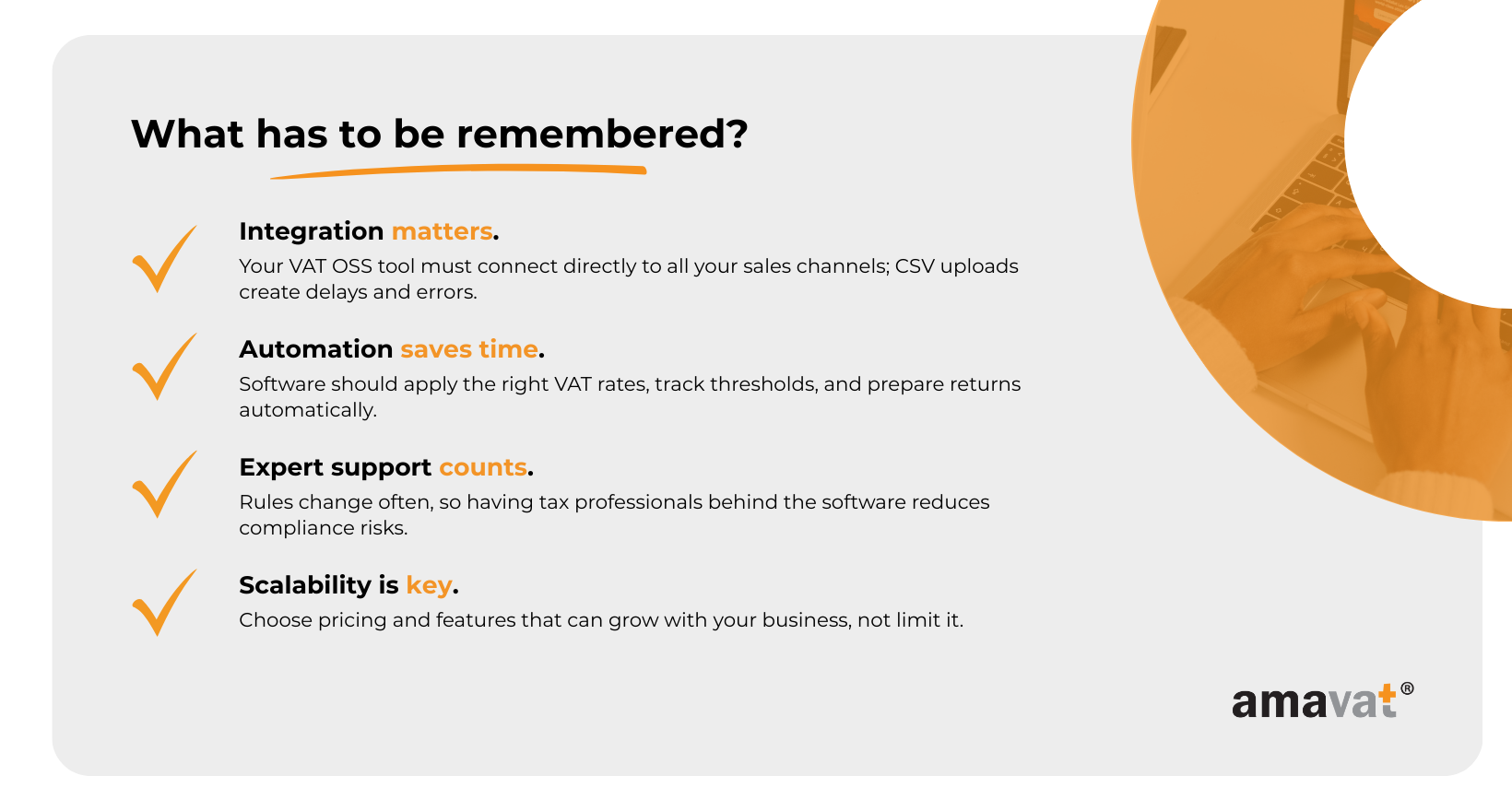 What has to be remembered?

Integration matters.
Your VAT OSS tool must connect directly to all your sales channels; CSV uploads create delays and errors.

Automation saves time.
Software should apply the right VAT rates, track thresholds, and prepare returns automatically.

Expert support counts.
Rules change often, so having tax professionals behind the software reduces compliance risks.

Scalability is key.
Choose pricing and features that can grow with your business, not limit it.

amavat®